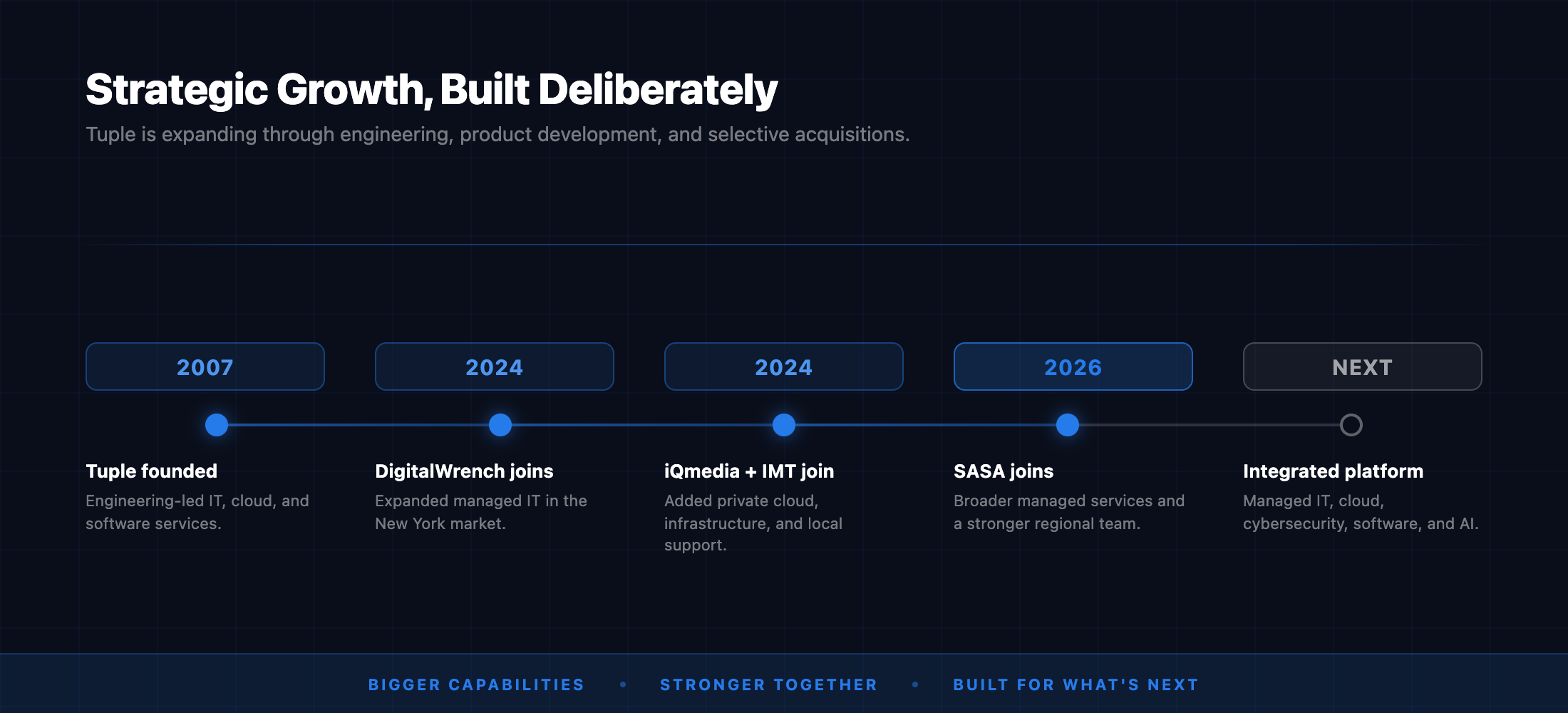 Strategic Growth, Built Deliberately

Tuple is expanding through engineering, product development, and selective acquisitions.

2007

Tuple founded

Engineering-led IT, cloud, and software services.

2024

DigitalWrench joins

Expanded managed IT in the New York market.

2024

iQmedia + IMT join

Added private cloud, infrastructure, and local support.

2026

SASA joins

Broader managed services and a stronger regional team.

NEXT

Integrated platform

Managed IT, cloud, cybersecurity, software, and AI.

BIGGER CAPABILITIES • STRONGER TOGETHER • BUILT FOR WHAT'S NEXT